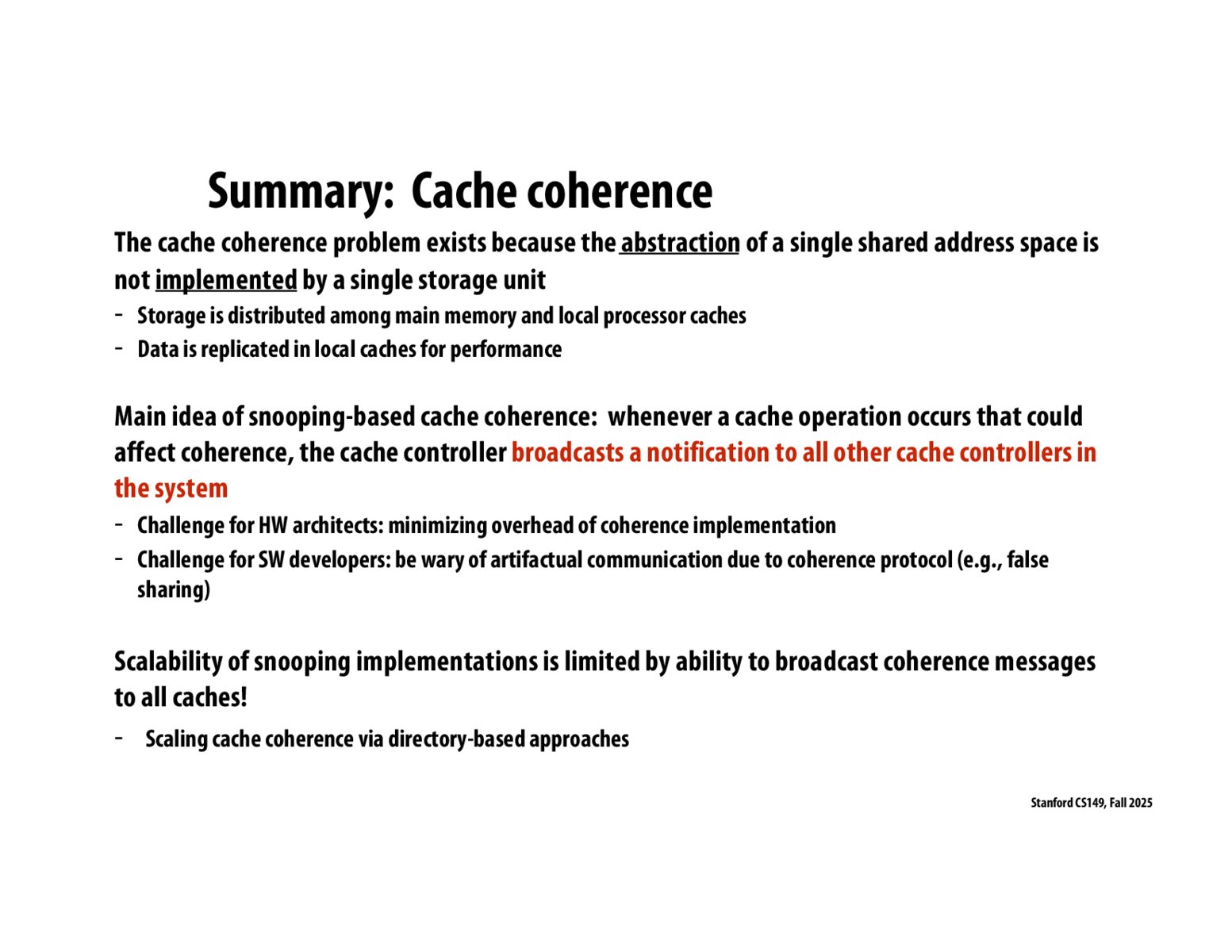 Summary: Cache coherence

The cache coherence problem exists because the abstraction of a single shared address space is not implemented by a single storage unit
- Storage is distributed among main memory and local processor caches
- Data is replicated in local caches for performance

Main idea of snooping-based cache coherence: whenever a cache operation occurs that could affect coherence, the cache controller broadcasts a notification to all other cache controllers in the system
- Challenge for HW architects: minimizing overhead of coherence implementation
- Challenge for SW developers: be wary of artifactual communication due to coherence protocol (e.g., false sharing)

Scalability of snooping implementations is limited by ability to broadcast coherence messages to all caches!
- Scaling cache coherence via directory-based approaches

Stanford CS149, Fall 2025